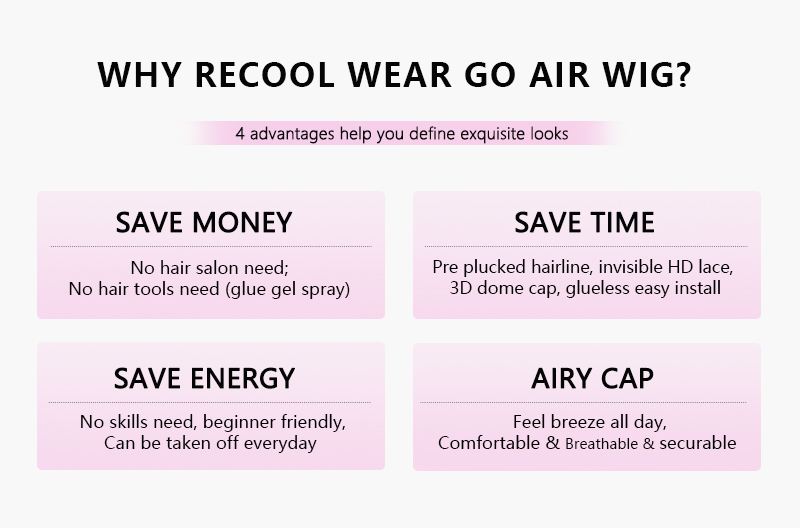 WHY RECOOL WEAR GO AIR WIG?

4 advantages help you define exquisite looks

SAVE MONEY

No hair salon need;
No hair tools need (glue gel spray)

SAVE TIME

Pre plucked hairline, invisible HD lace,
3D dome cap, glueless easy install

SAVE ENERGY

No skills need, beginner friendly,
Can be taken off everyday

AIRY CAP

Feel breeze all day,
Comfortable & Breathable & securable